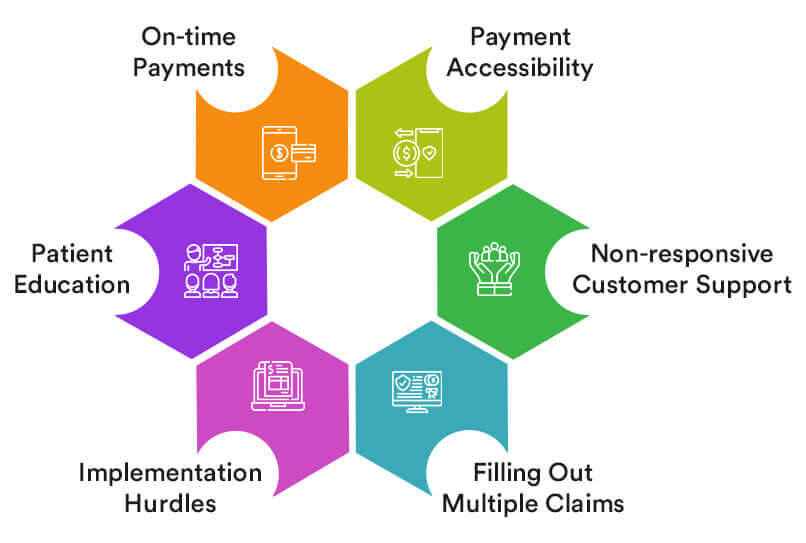 On-time Payments

Payment Accessibility

Patient Education

Non-responsive Customer Support

Implementation Hurdles

Filling Out Multiple Claims